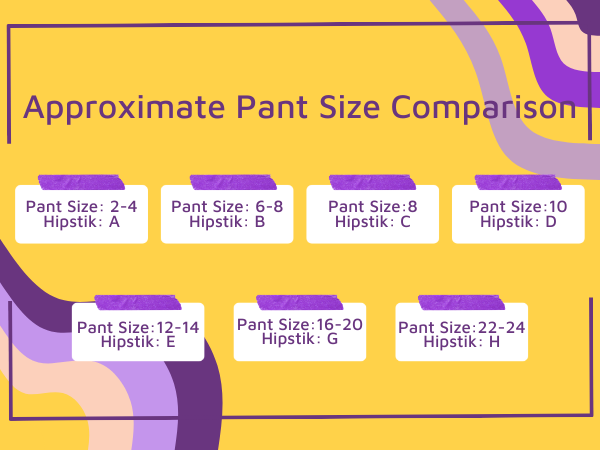 Approximate Pant Size Comparison

Pant Size: 2-4
Hipstik: A

Pant Size: 6-8
Hipstik: B

Pant Size:8
Hipstik: C

Pant Size:10
Hipstik: D

Pant Size:12-14
Hipstik: E

Pant Size:16-20
Hipstik: G

Pant Size:22-24
Hipstik: H